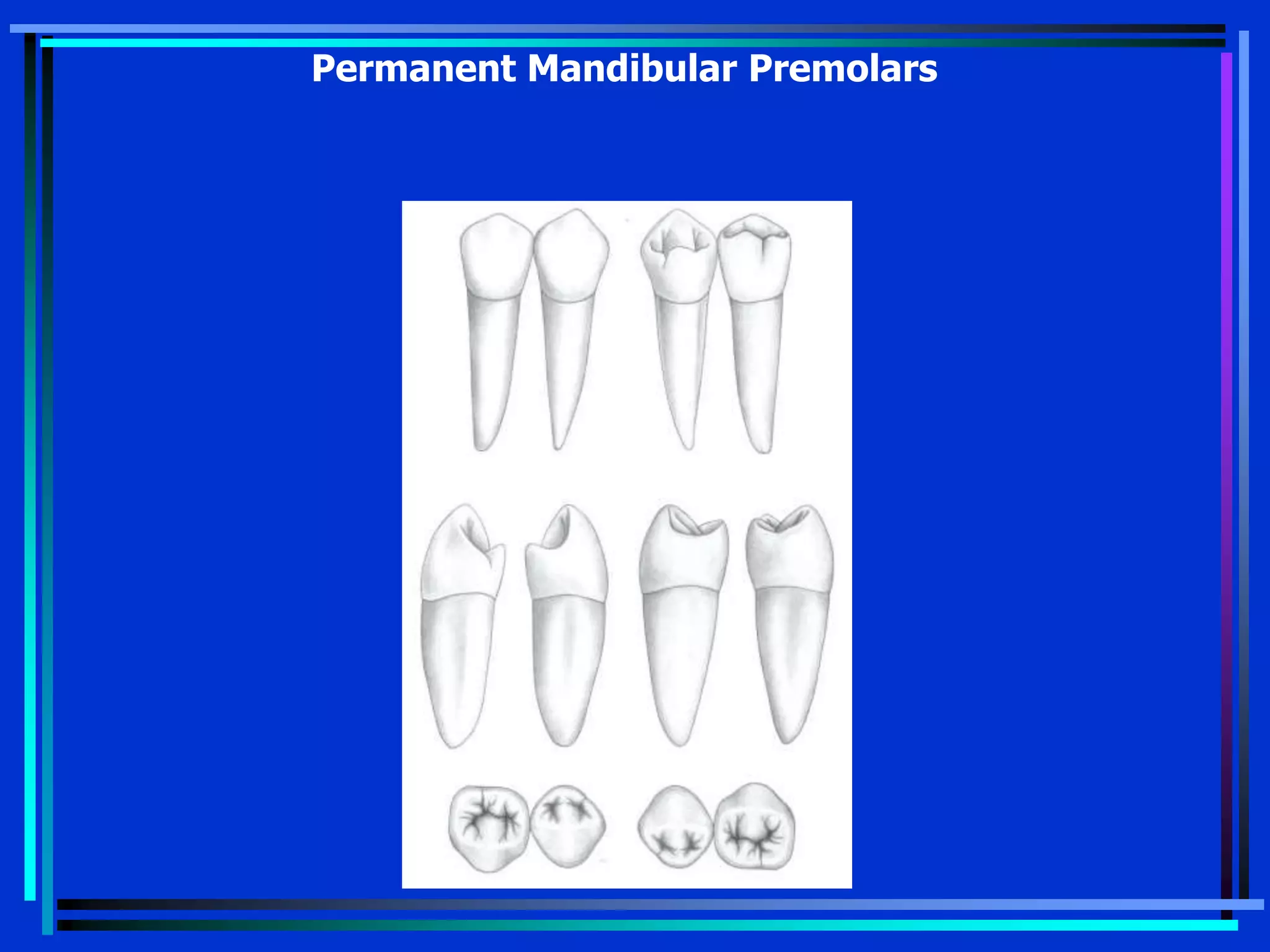 Permanent Mandibular Premolars